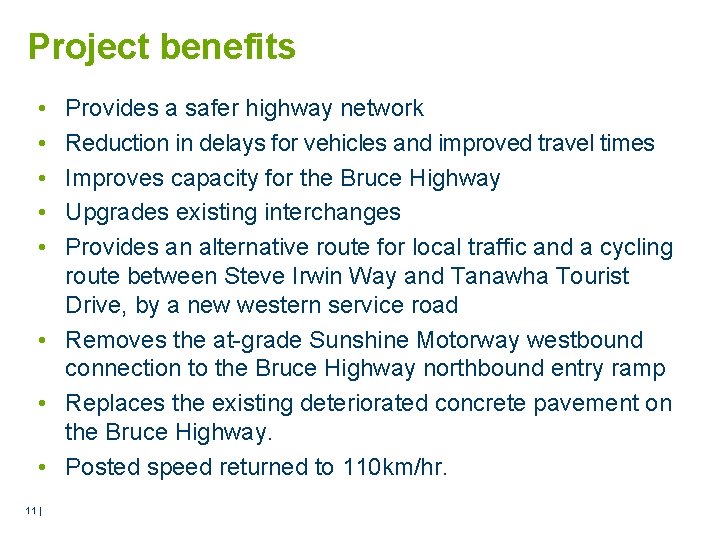 Project benefits

• Provides a safer highway network
• Reduction in delays for vehicles and improved travel times
• Improves capacity for the Bruce Highway
• Upgrades existing interchanges
• Provides an alternative route for local traffic and a cycling route between Steve Irwin Way and Tanawha Tourist Drive, by a new western service road
• Removes the at-grade Sunshine Motorway westbound connection to the Bruce Highway northbound entry ramp
• Replaces the existing deteriorated concrete pavement on the Bruce Highway.
• Posted speed returned to 110km/hr.

11 |